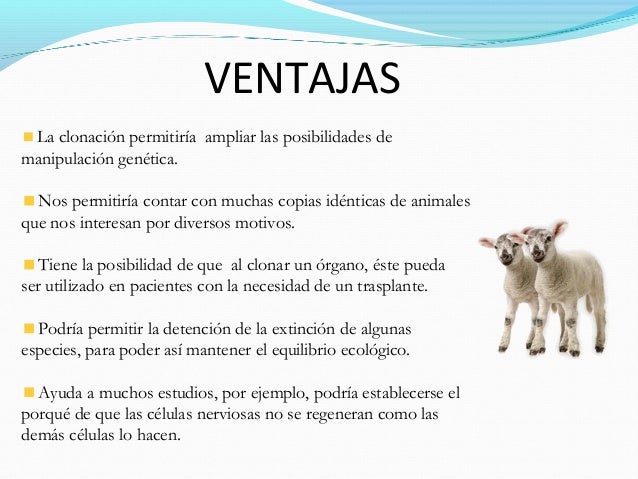 VENTAJAS

La clonación permitiría ampliar las posibilidades de manipulación genética.

Nos permitiría contar con muchas copias idénticas de animales que nos interesan por diversos motivos.

Tiene la posibilidad de que al clonar un órgano, éste pueda ser utilizado en pacientes con la necesidad de un trasplante.

Podría permitir la detención de la extinción de algunas especies, para poder así mantener el equilibrio ecológico.

Ayuda a muchos estudios, por ejemplo, podría establecerse el porqué de que las células nerviosas no se regeneran como las demás células lo hacen.